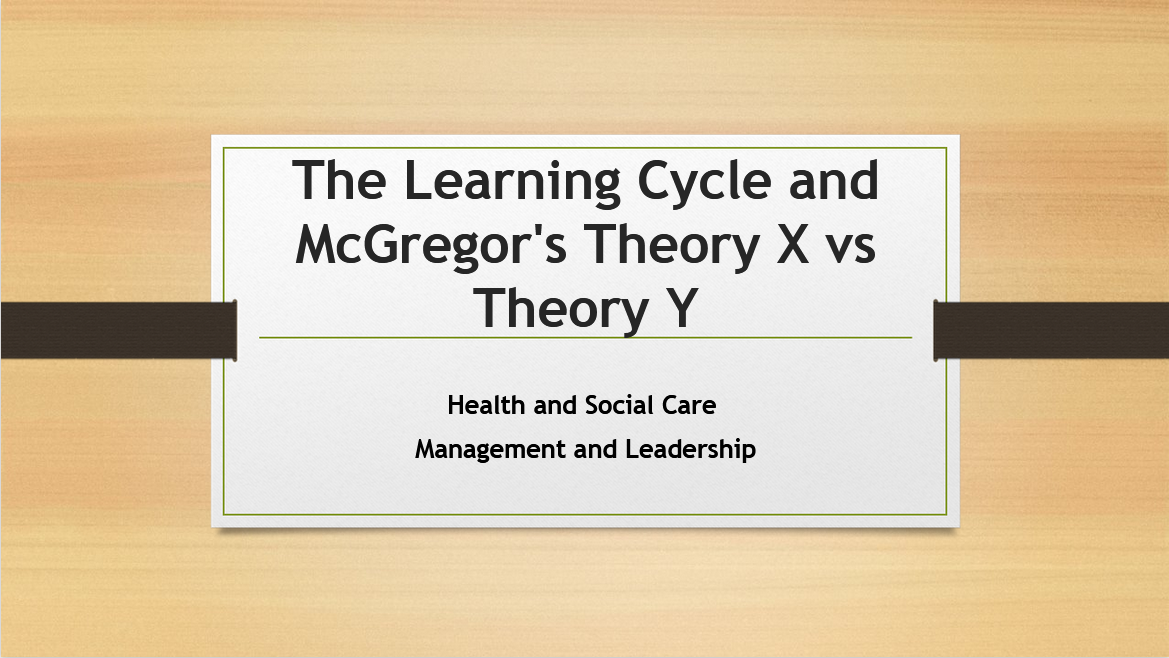 The Learning Cycle and McGregor's Theory X vs Theory Y

Health and Social Care

Management and Leadership